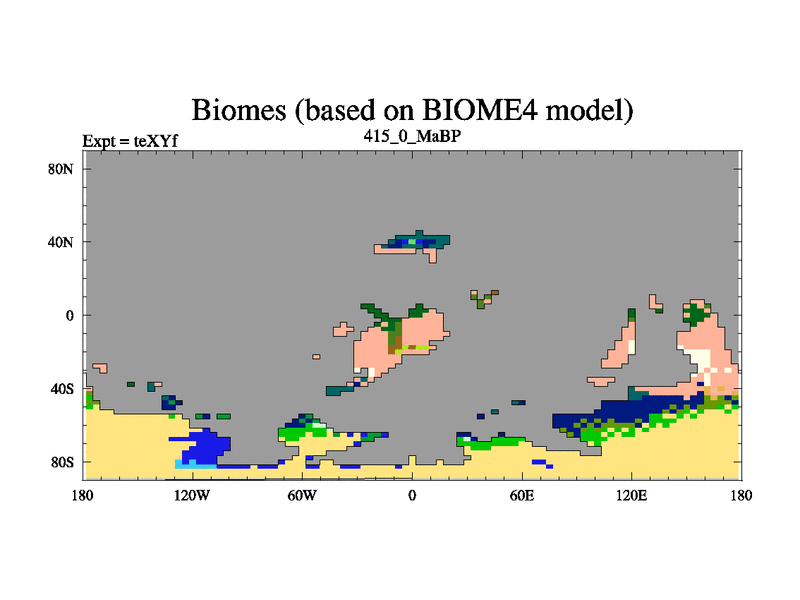 Biomes (based on BIOME4 model)
Expt = teXYf
415_0_MaBP

80N
40N
0
40S
80S

180 120W 60W 0 60E 120E 180